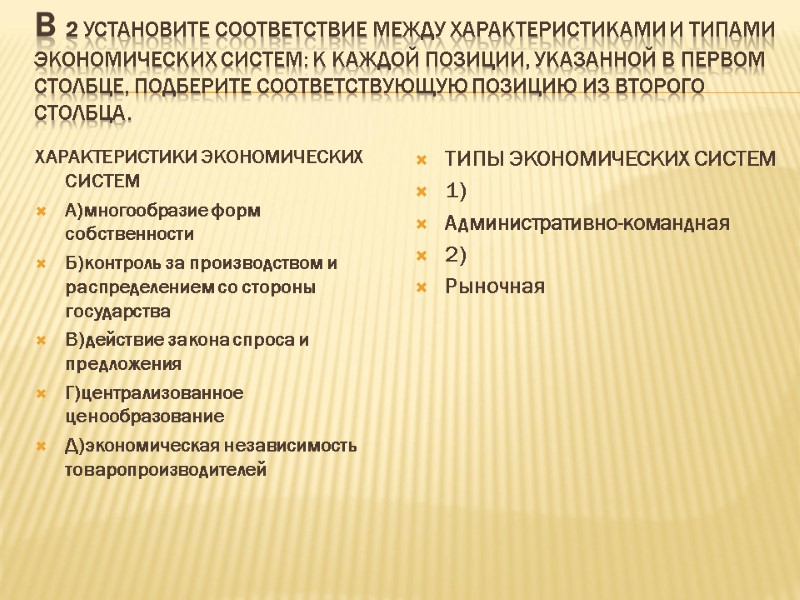 В 2 УСТАНОВИТЕ СООТВЕТСТВИЕ МЕЖДУ ХАРАКТЕРИСТИКАМИ И ТИПАМИ ЭКОНОМИЧЕСКИХ СИСТЕМ: К КАЖДОЙ ПОЗИЦИИ, УКАЗАННОЙ В ПЕРВОМ СТОЛБЦЕ, ПОДБЕРИТЕ СООТВЕТСТВУЮЩУЮ ПОЗИЦИЮ ИЗ ВТОРОГО СТОЛБЦА.

ХАРАКТЕРИСТИКИ ЭКОНОМИЧЕСКИХ СИСТЕМ

А)многообразие форм собственности

Б)контроль за производством и распределением со стороны государства

В)действие закона спроса и предложения

Г)централизованное ценообразование

Д)экономическая независимость товаропроизводителей

ТИПЫ ЭКОНОМИЧЕСКИХ СИСТЕМ

1)

Административно-командная

2)

Рыночная